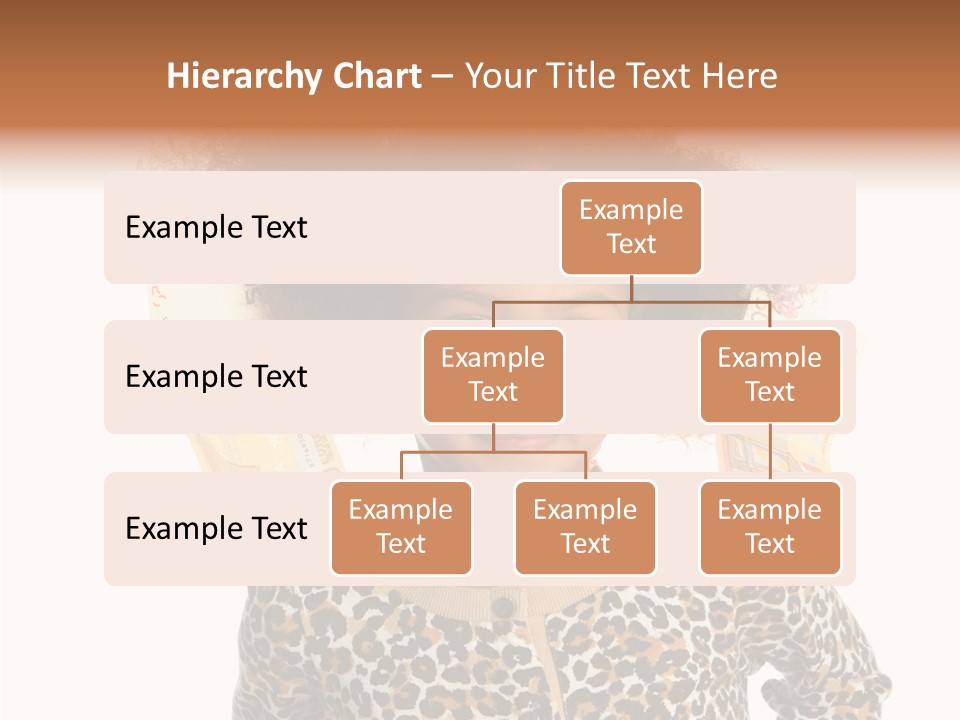 Hierarchy Chart – Your Title Text Here

Example Text

Example Text

Example Text

Example Text

Example Text

Example Text

Example Text

Example Text

Example Text